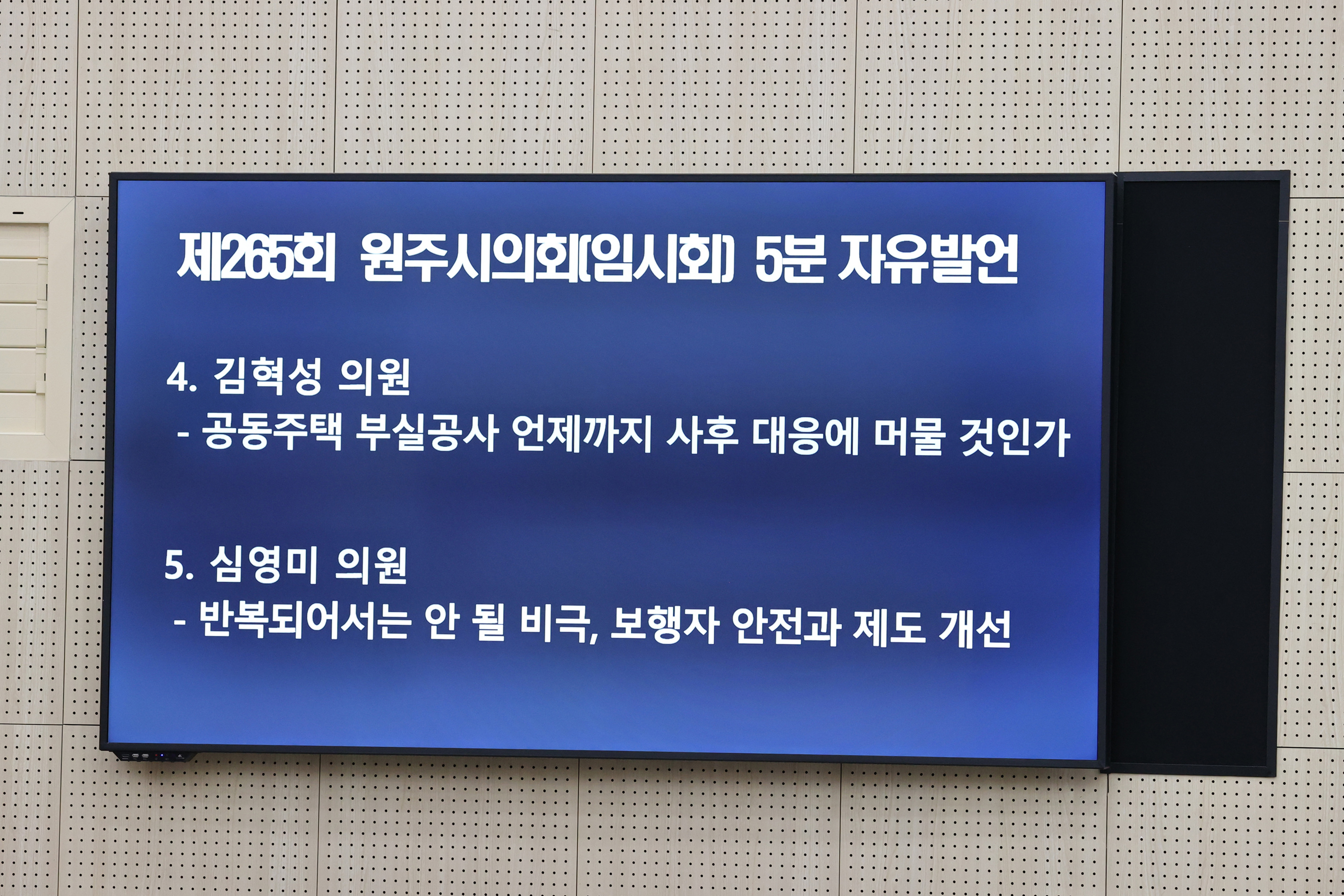 제265회 원주시의회(임시회) 5분 자유발언

4. 김혁성 의원
- 공동주택 부실공사 언제까지 사후 대응에 머물 것인가

5. 심영미 의원
- 반복되어서는 안 될 비극, 보행자 안전과 제도 개선